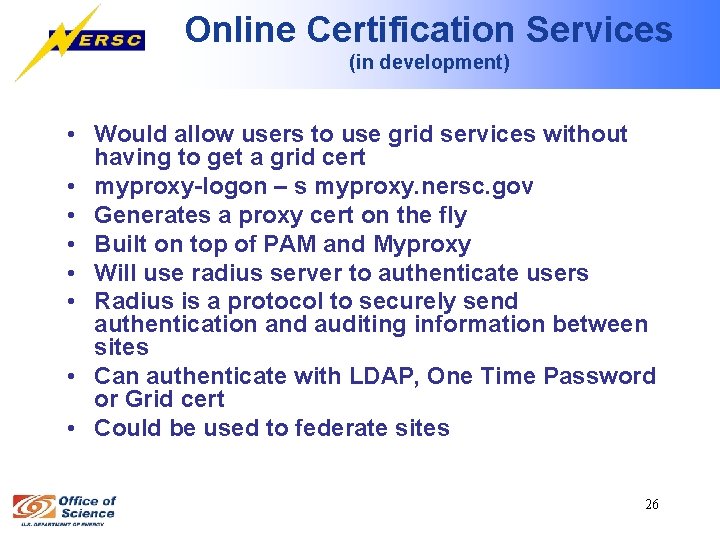 NERSC

Online Certification Services
(in development)

• Would allow users to use grid services without having to get a grid cert
• myproxy-logon – s myproxy.nersc.gov
• Generates a proxy cert on the fly
• Built on top of PAM and Myproxy
• Will use radius server to authenticate users
• Radius is a protocol to securely send authentication and auditing information between sites
• Can authenticate with LDAP, One Time Password or Grid cert
• Could be used to federate sites

Office of Science
U.S. DEPARTMENT OF ENERGY

26